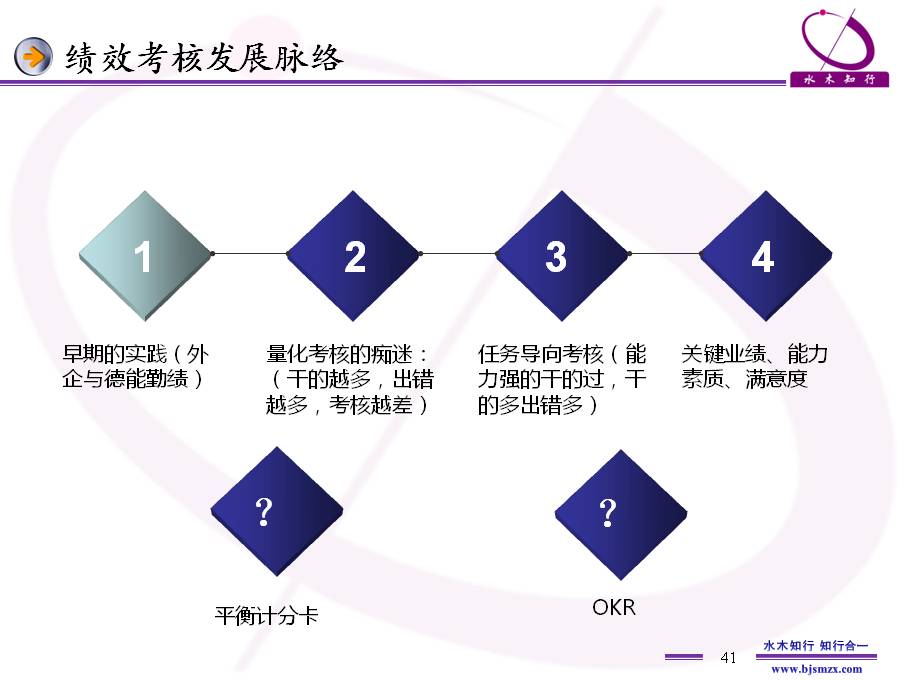 绩效考核发展脉络

水木知行

1

2

3

4

早期的实践（外企与德能勤绩）

量化考核的痴迷：（干的越多，出错越多，考核越差）

任务导向考核（能力强的干的过，干的多出错多）

关键业绩、能力素质、满意度

?

?

平衡计分卡

OKR

41

水木知行 知行合一

www.bjsmzx.com